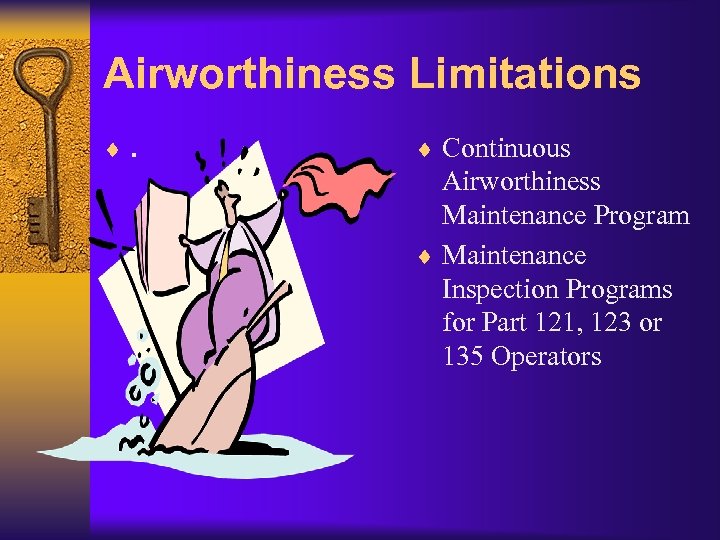 Airworthiness Limitations

♦ .

♦ Continuous Airworthiness Maintenance Program

♦ Maintenance Inspection Programs for Part 121, 123 or 135 Operators